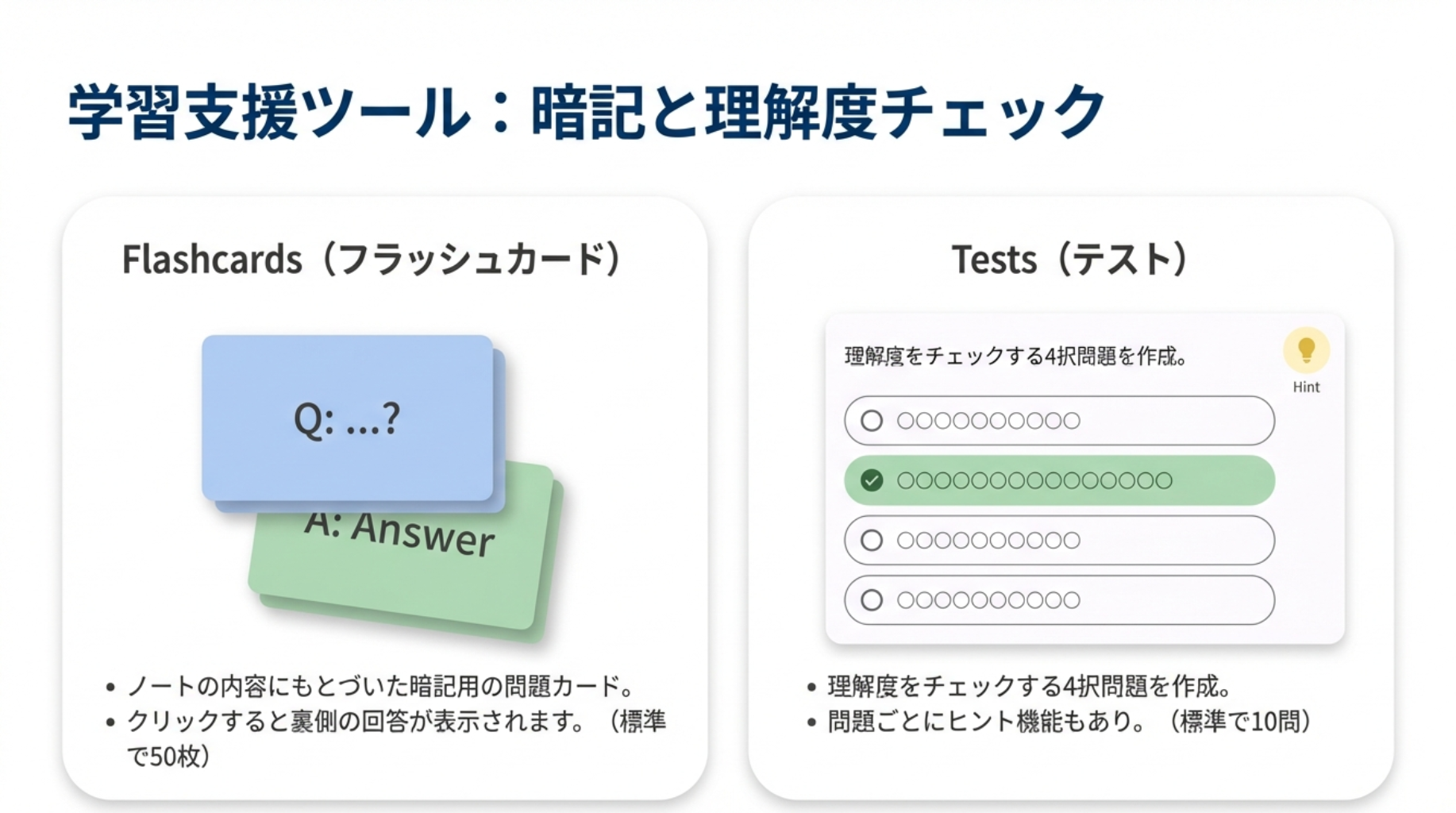 学習支援ツール：暗記と理解度チェック

Flashcards（フラッシュカード）

Q: ...?

A: Answer

• ノートの内容にもとづいた暗記用の問題カード。
• クリックすると裏側の回答が表示されます。（標準で50枚）

Tests（テスト）

理解度をチェックする4択問題を作成。

Hint

○○○○○○○○○○

○○○○○○○○○○○○○○○

○○○○○○○○○○

○○○○○○○○○○

• 理解度をチェックする4択問題を作成。
• 問題ごとにヒント機能もあり。（標準で10問）